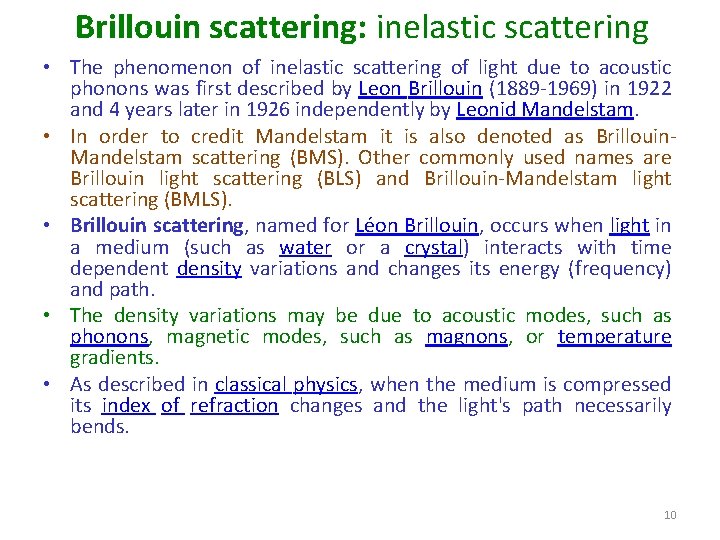 Brillouin scattering: inelastic scattering

• The phenomenon of inelastic scattering of light due to acoustic phonons was first described by Leon Brillouin (1889-1969) in 1922 and 4 years later in 1926 independently by Leonid Mandelstam.

• In order to credit Mandelstam it is also denoted as Brillouin-Mandelstam scattering (BMS). Other commonly used names are Brillouin light scattering (BLS) and Brillouin-Mandelstam light scattering (BMLS).

• Brillouin scattering, named for Léon Brillouin, occurs when light in a medium (such as water or a crystal) interacts with time dependent density variations and changes its energy (frequency) and path.

• The density variations may be due to acoustic modes, such as phonons, magnetic modes, such as magnons, or temperature gradients.

• As described in classical physics, when the medium is compressed its index of refraction changes and the light's path necessarily bends.

10